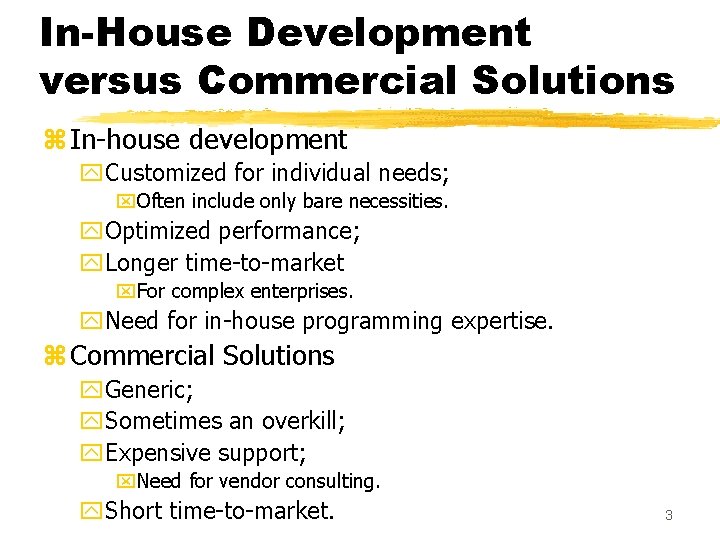 In-House Development versus Commercial Solutions

In-house development
Customized for individual needs;
Often include only bare necessities.
Optimized performance;
Longer time-to-market
For complex enterprises.
Need for in-house programming expertise.

Commercial Solutions
Generic;
Sometimes an overkill;
Expensive support;
Need for vendor consulting.
Short time-to-market.

3